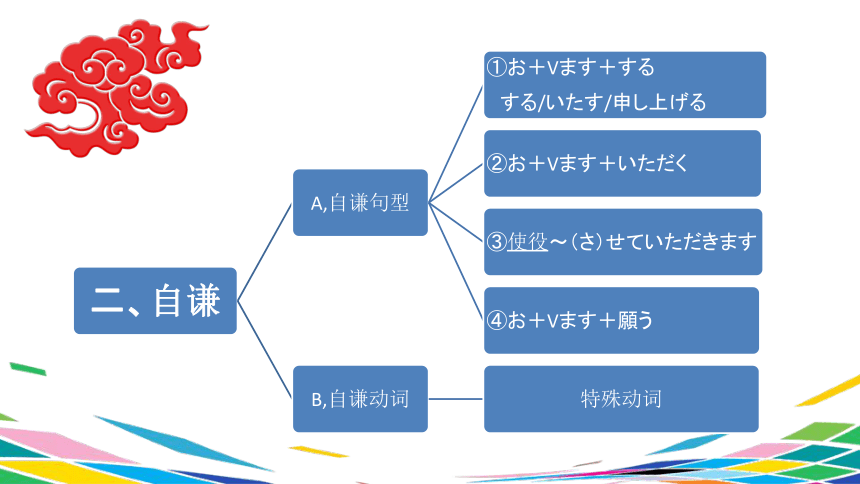 二、自谦

A,自谦句型

①お＋Vます＋する
する/いたす/申し上げる

②お＋Vます＋いただく

③使役～（さ）せていただきます

④お＋Vます＋願う

B,自谦动词

特殊动词